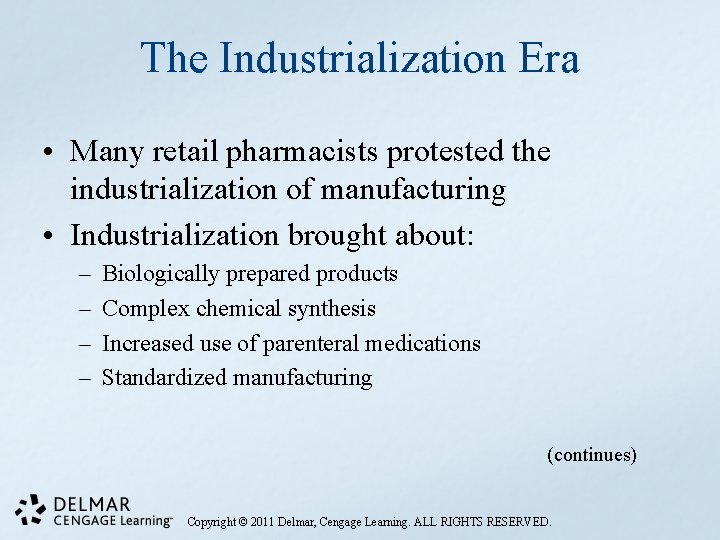 The Industrialization Era

• Many retail pharmacists protested the industrialization of manufacturing
• Industrialization brought about:
– Biologically prepared products
– Complex chemical synthesis
– Increased use of parenteral medications
– Standardized manufacturing

(continues)

DELMAR
CENGAGE Learning™

Copyright © 2011 Delmar, Cengage Learning. ALL RIGHTS RESERVED.